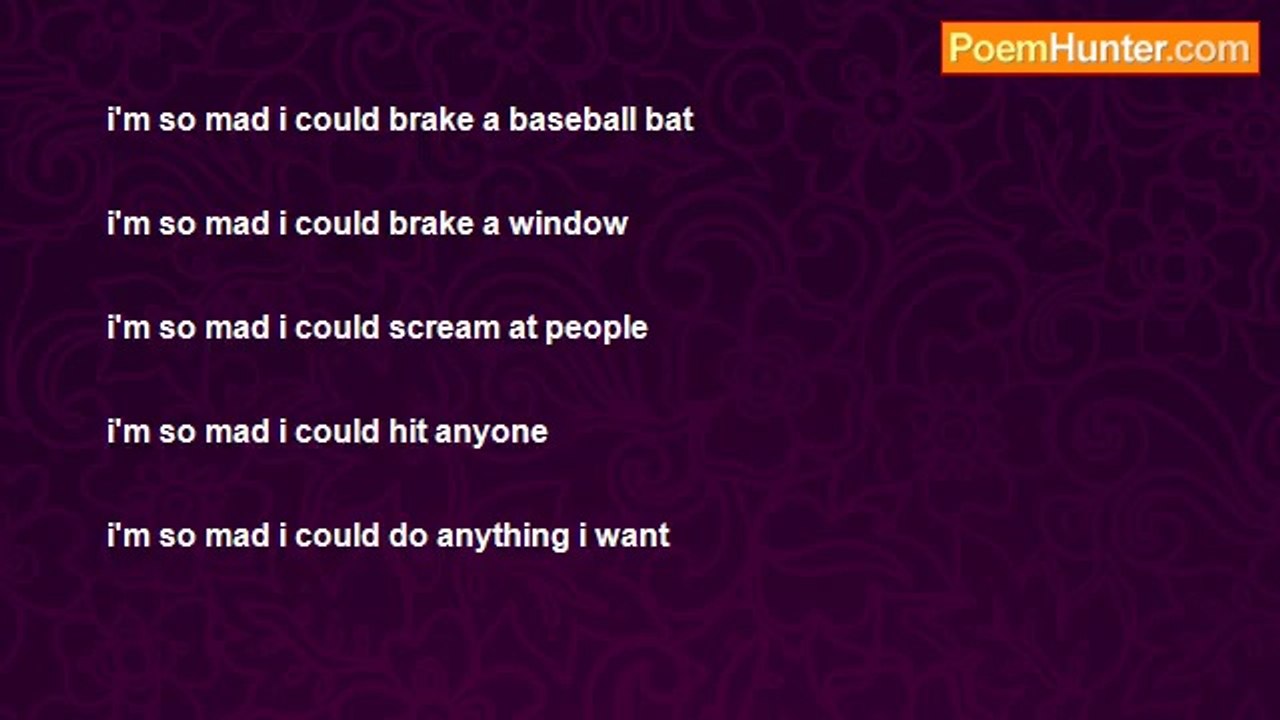 PoemHunter.com

i'm so mad i could brake a baseball bat

i'm so mad i could brake a window

i'm so mad i could scream at people

i'm so mad i could hit anyone

i'm so mad i could do anything i want